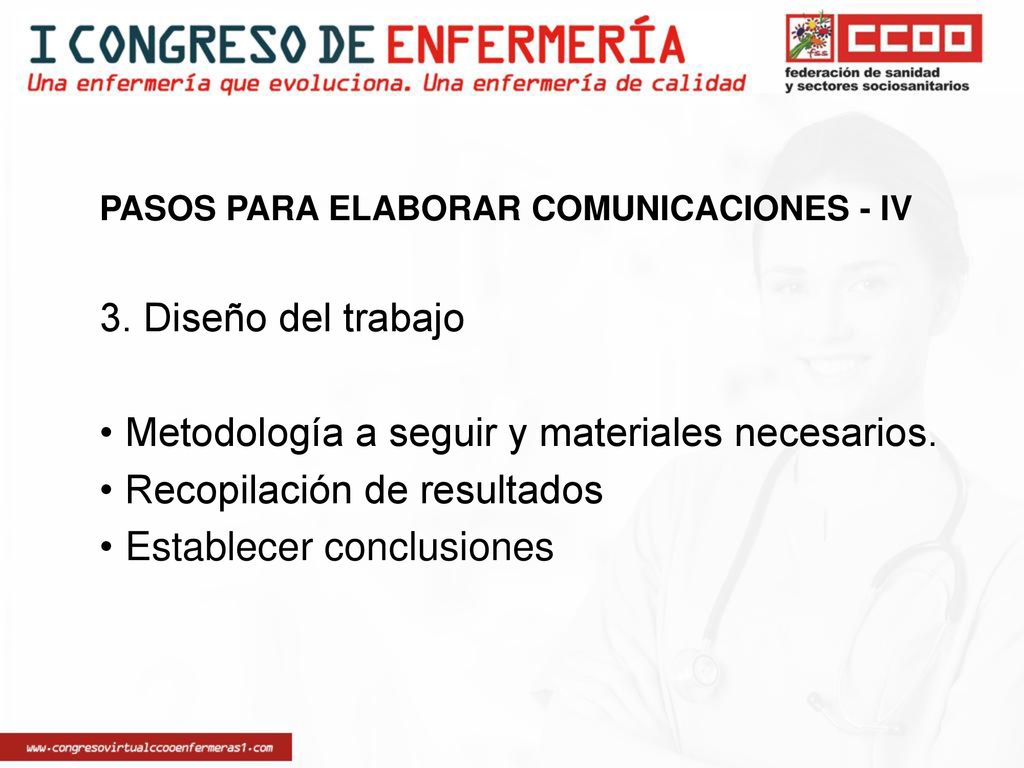 I CONGRESO DE ENFERMERÍA
Una enfermería que evoluciona. Una enfermería de calidad

CCOO
federación de sanidad
y sectores sociosanitarios

PASOS PARA ELABORAR COMUNICACIONES - IV

3. Diseño del trabajo

• Metodología a seguir y materiales necesarios.
• Recopilación de resultados
• Establecer conclusiones

www.congresovirtualccooenfermeras1.com